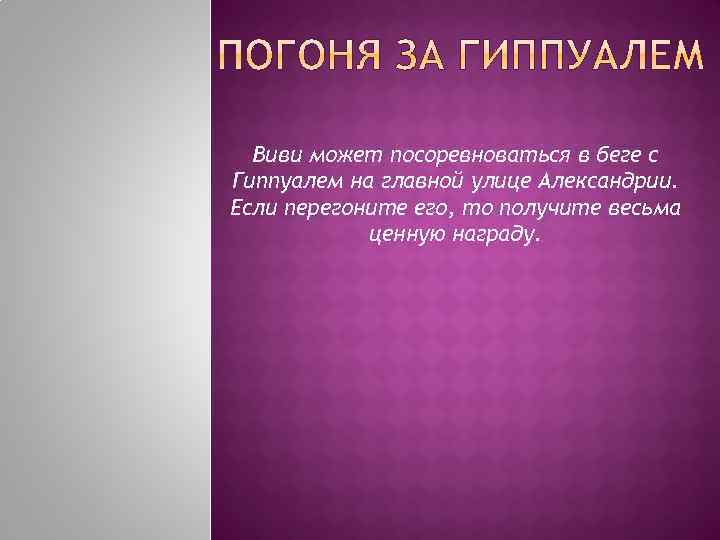 ПОГОНЯ ЗА ГИППУАЛЕМ

Виви может посоревноваться в беге с Гиппуалем на главной улице Александрии. Если перегоните его, то получите весьма ценную награду.